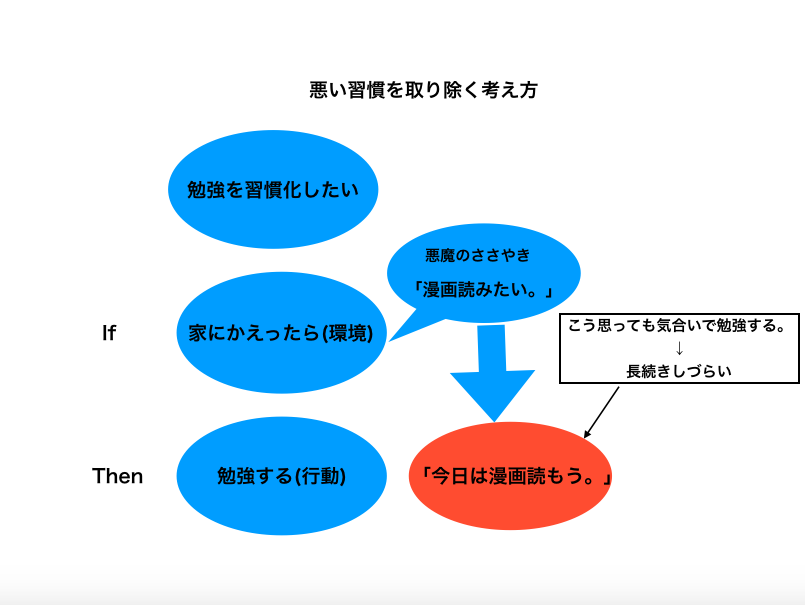 悪い習慣を取り除く考え方

勉強を習慣化したい

悪魔のささやき
「漫画読みたい。」

If

家にかえったら(環境)

こう思っても気合いで勉強する。
↓
長続きしづらい

Then

勉強する(行動)

「今日は漫画読もう。」